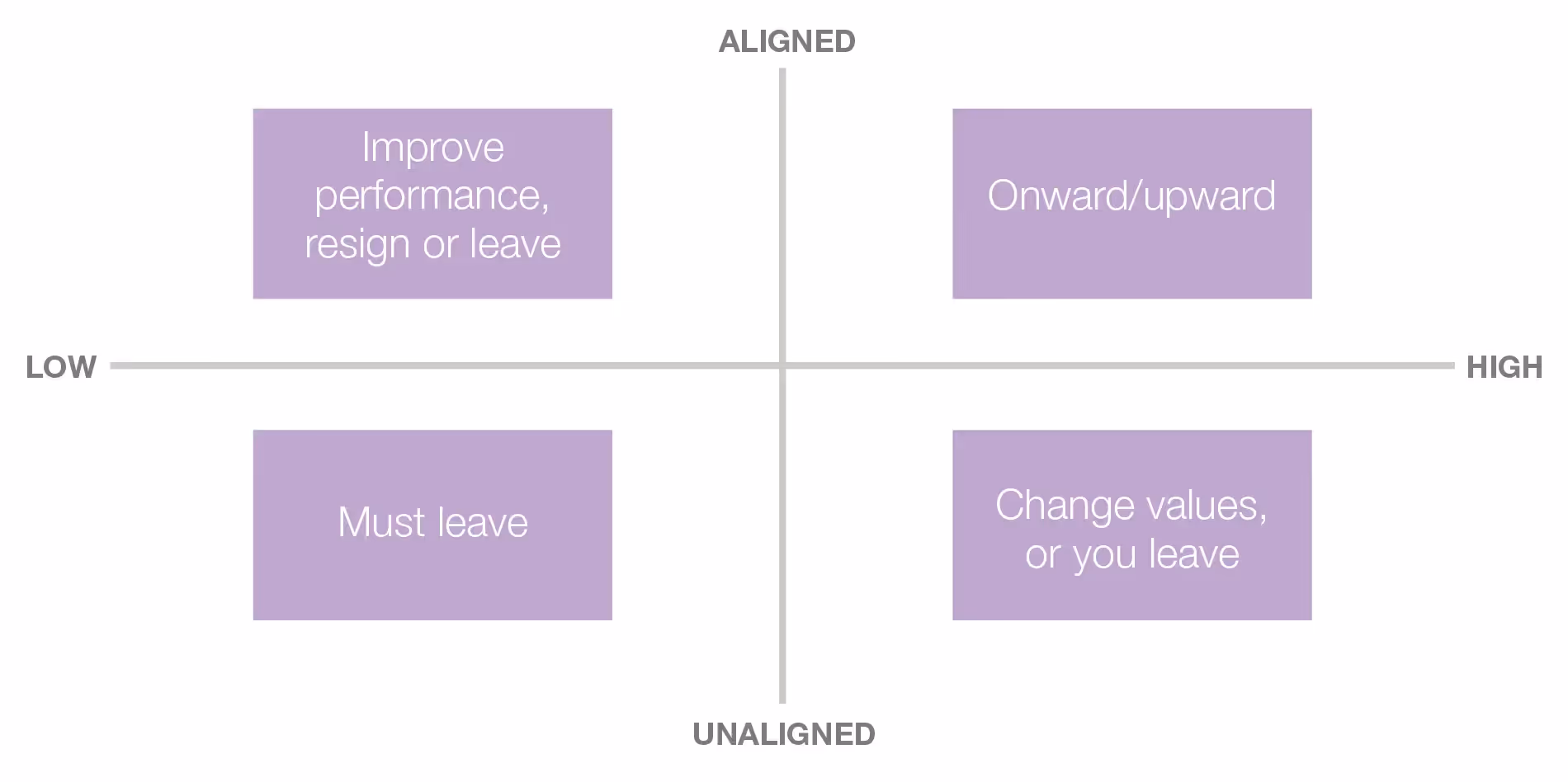 ALIGNED

Improve performance, resign or leave

Onward/upward

LOW

HIGH

Must leave

Change values, or you leave

UNALIGNED